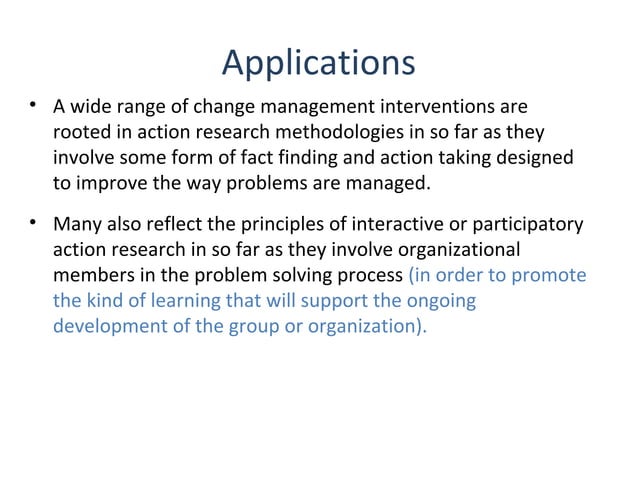 Applications

• A wide range of change management interventions are rooted in action research methodologies in so far as they involve some form of fact finding and action taking designed to improve the way problems are managed.

• Many also reflect the principles of interactive or participatory action research in so far as they involve organizational members in the problem solving process (in order to promote the kind of learning that will support the ongoing development of the group or organization).